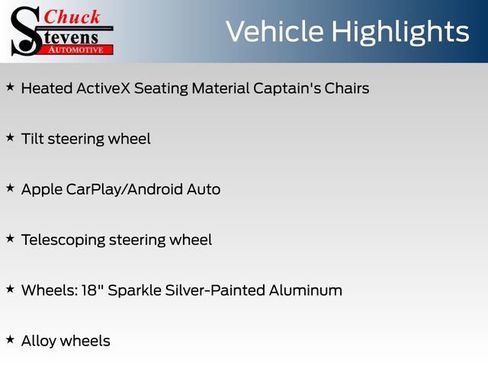 Chuck Stevens AUTOMOTIVE

Vehicle Highlights

★ Heated ActiveX Seating Material Captain's Chairs

★ Tilt steering wheel

★ Apple CarPlay/Android Auto

★ Telescoping steering wheel

★ Wheels: 18" Sparkle Silver-Painted Aluminum

★ Alloy wheels